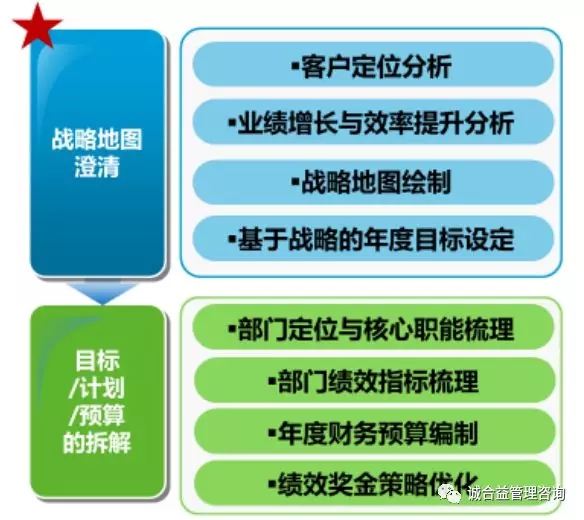 战略地图澄清

▪客户定位分析

▪业绩增长与效率提升分析

▪战略地图绘制

▪基于战略的年度目标设定

目标/计划/预算的拆解

▪部门定位与核心职能梳理

▪部门绩效指标梳理

▪年度财务预算编制

▪绩效奖金策略优化

诚合益管理咨询